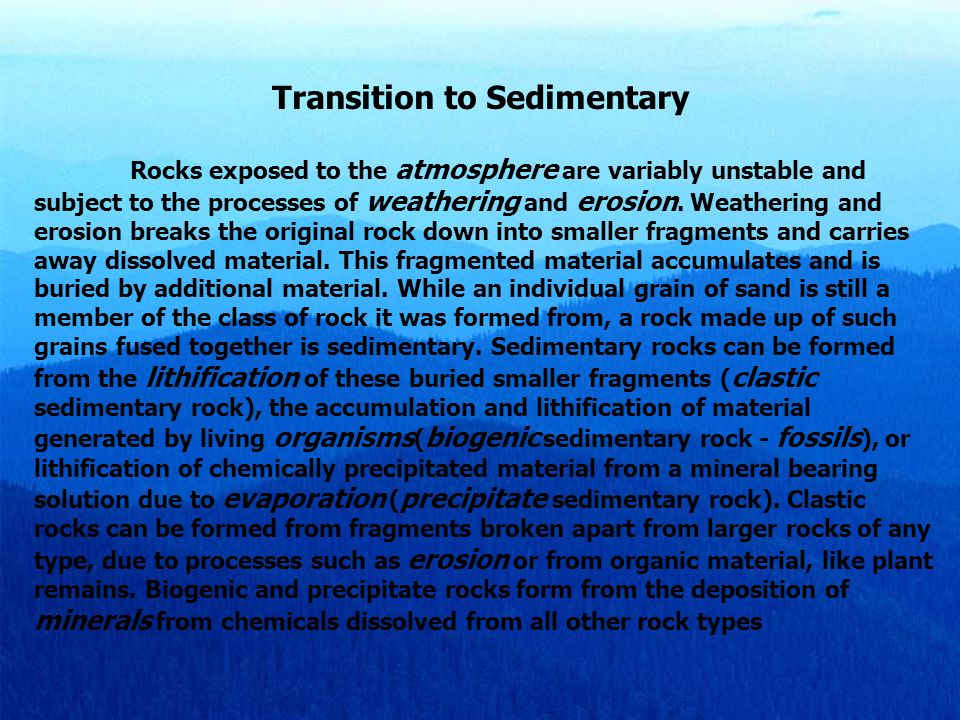 Transition to Sedimentary

Rocks exposed to the atmosphere are variably unstable and subject to the processes of weathering and erosion. Weathering and erosion breaks the original rock down into smaller fragments and carries away dissolved material. This fragmented material accumulates and is buried by additional material. While an individual grain of sand is still a member of the class of rock it was formed from, a rock made up of such grains fused together is sedimentary. Sedimentary rocks can be formed from the lithification of these buried smaller fragments (clastic sedimentary rock), the accumulation and lithification of material generated by living organisms (biogenic sedimentary rock - fossils), or lithification of chemically precipitated material from a mineral bearing solution due to evaporation (precipitate sedimentary rock). Clastic rocks can be formed from fragments broken apart from larger rocks of any type, due to processes such as erosion or from organic material, like plant remains. Biogenic and precipitate rocks form from the deposition of minerals from chemicals dissolved from all other rock types